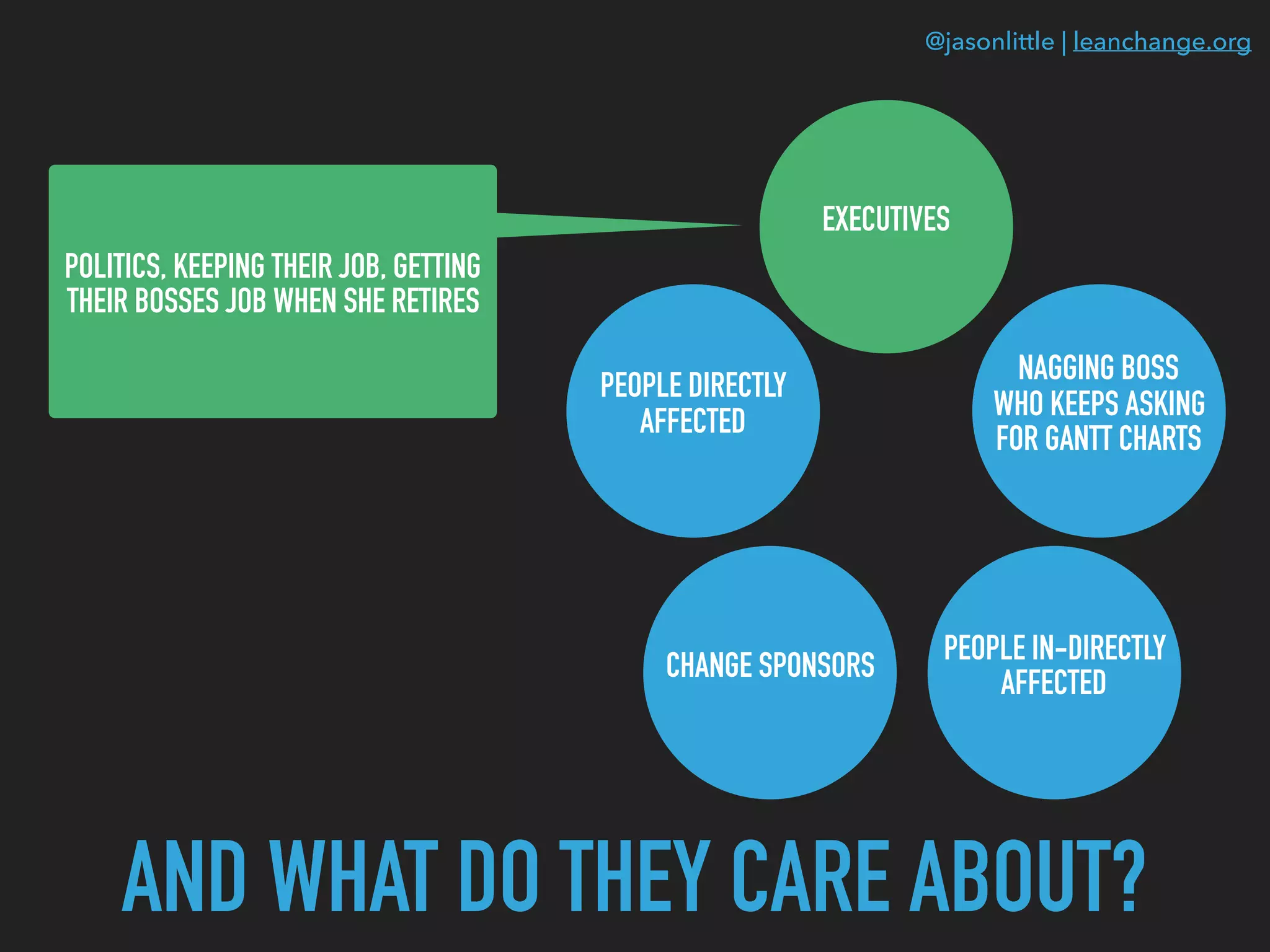 @jasonlittle | leanchange.org

POLITICS, KEEPING THEIR JOB, GETTING THEIR BOSSES JOB WHEN SHE RETIRES

EXECUTIVES

PEOPLE DIRECTLY AFFECTED

NAGGING BOSS WHO KEEPS ASKING FOR GANTT CHARTS

CHANGE SPONSORS

PEOPLE IN-DIRECTLY AFFECTED

AND WHAT DO THEY CARE ABOUT?